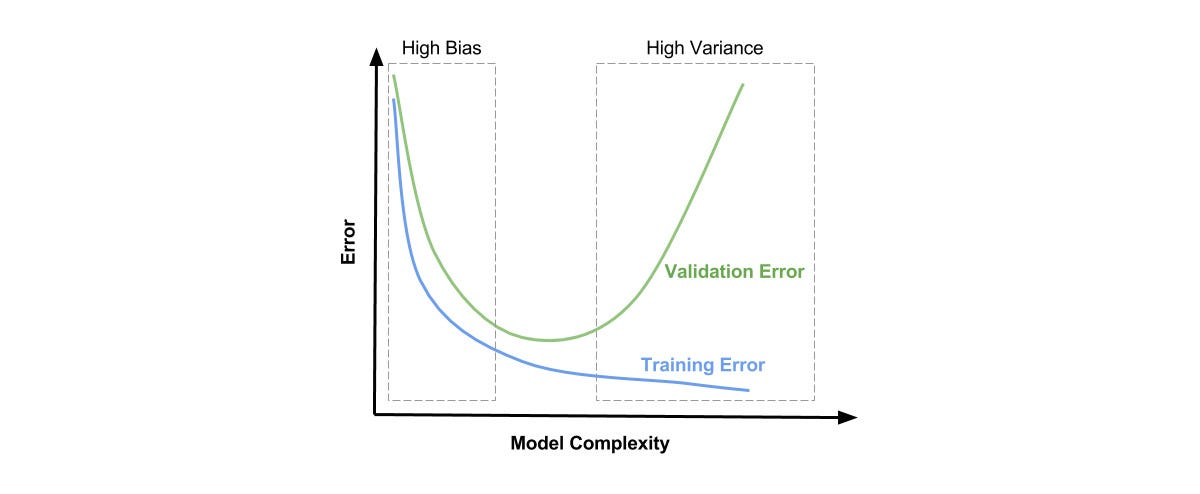 High Bias

High Variance

Error

Validation Error

Training Error

Model Complexity